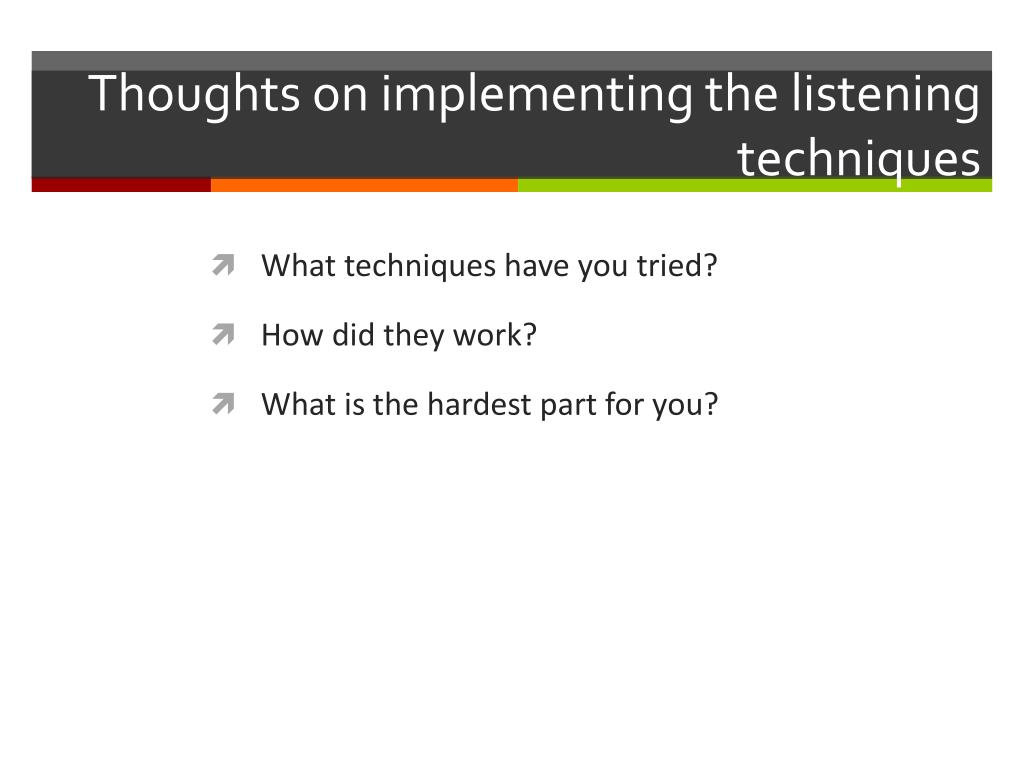 Thoughts on implementing the listening techniques

What techniques have you tried?

How did they work?

What is the hardest part for you?